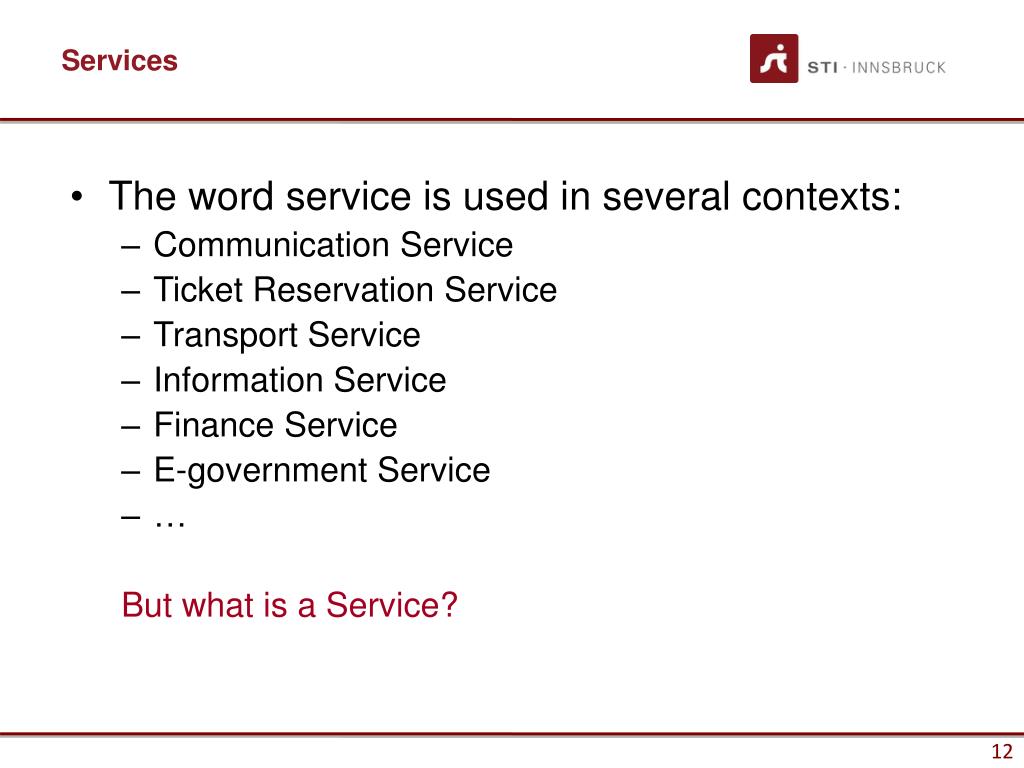 Services

STI · INNSBRUCK

• The word service is used in several contexts:
– Communication Service
– Ticket Reservation Service
– Transport Service
– Information Service
– Finance Service
– E-government Service
– …

But what is a Service?

12